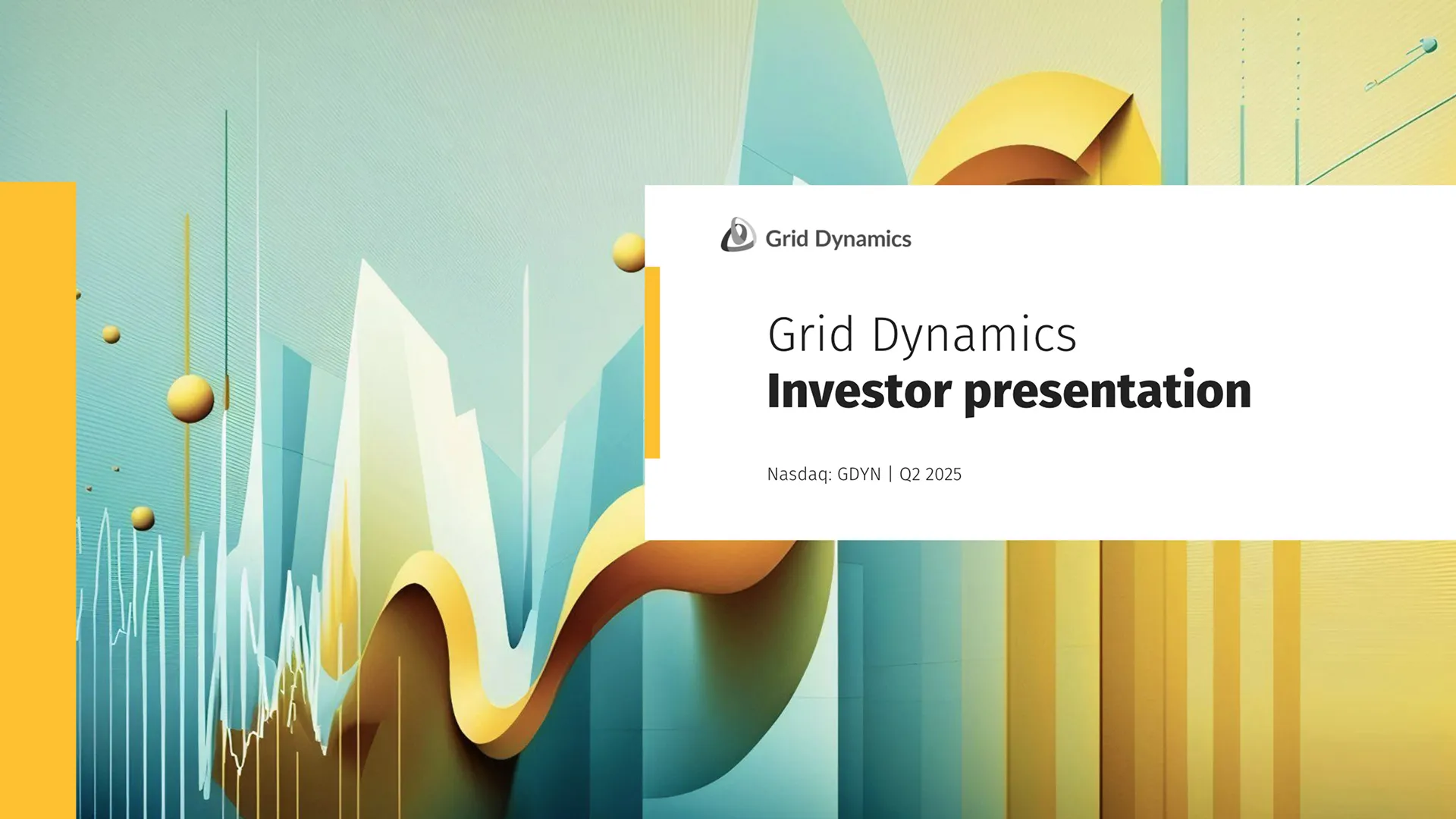 Grid Dynamics

Grid Dynamics
Investor presentation

Nasdaq: GDYN | Q2 2025